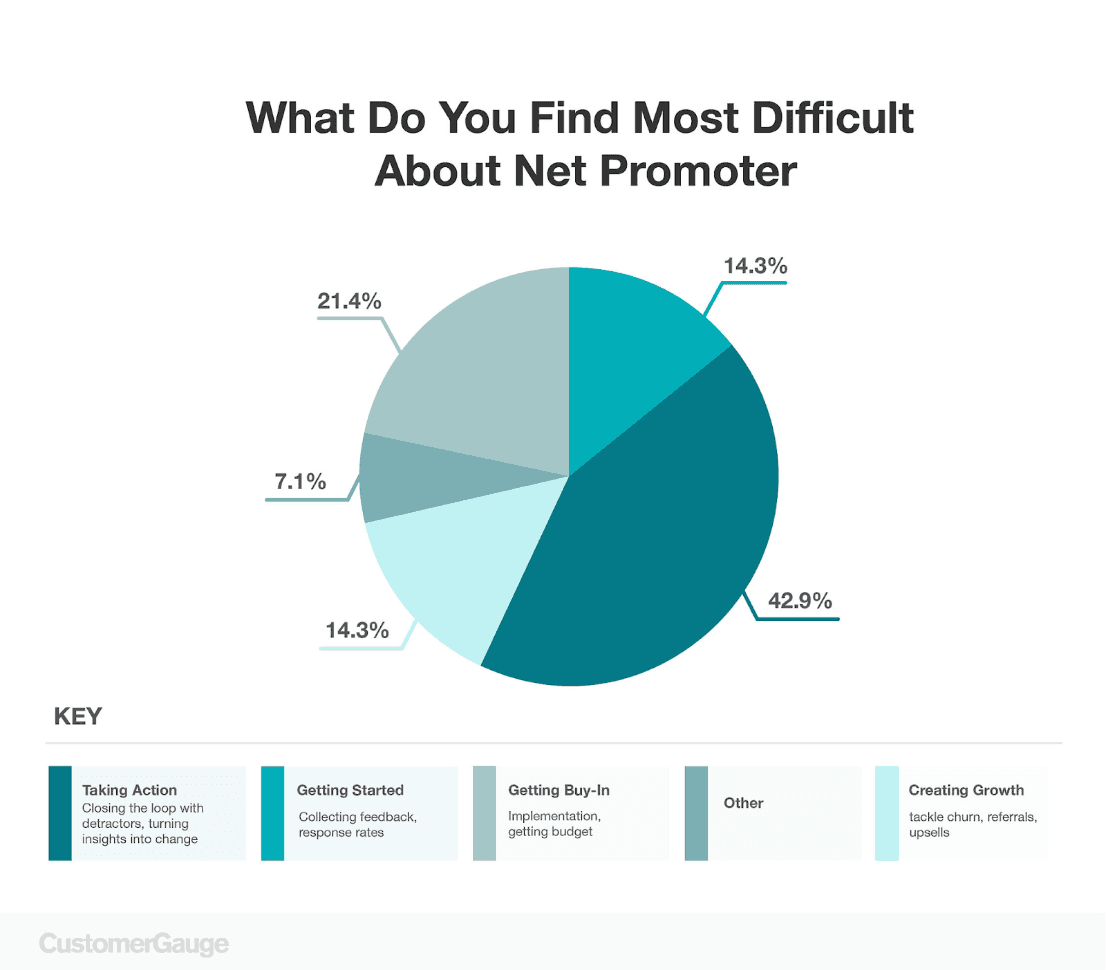 What Do You Find Most Difficult About Net Promoter

21.4%

14.3%

7.1%

14.3%

42.9%

KEY

Taking Action
Closing the loop with detractors, turning insights into change

Getting Started
Collecting feedback, response rates

Getting Buy-In
Implementation, getting budget

Other

Creating Growth
tackle churn, referrals, upsells

CustomerGauge